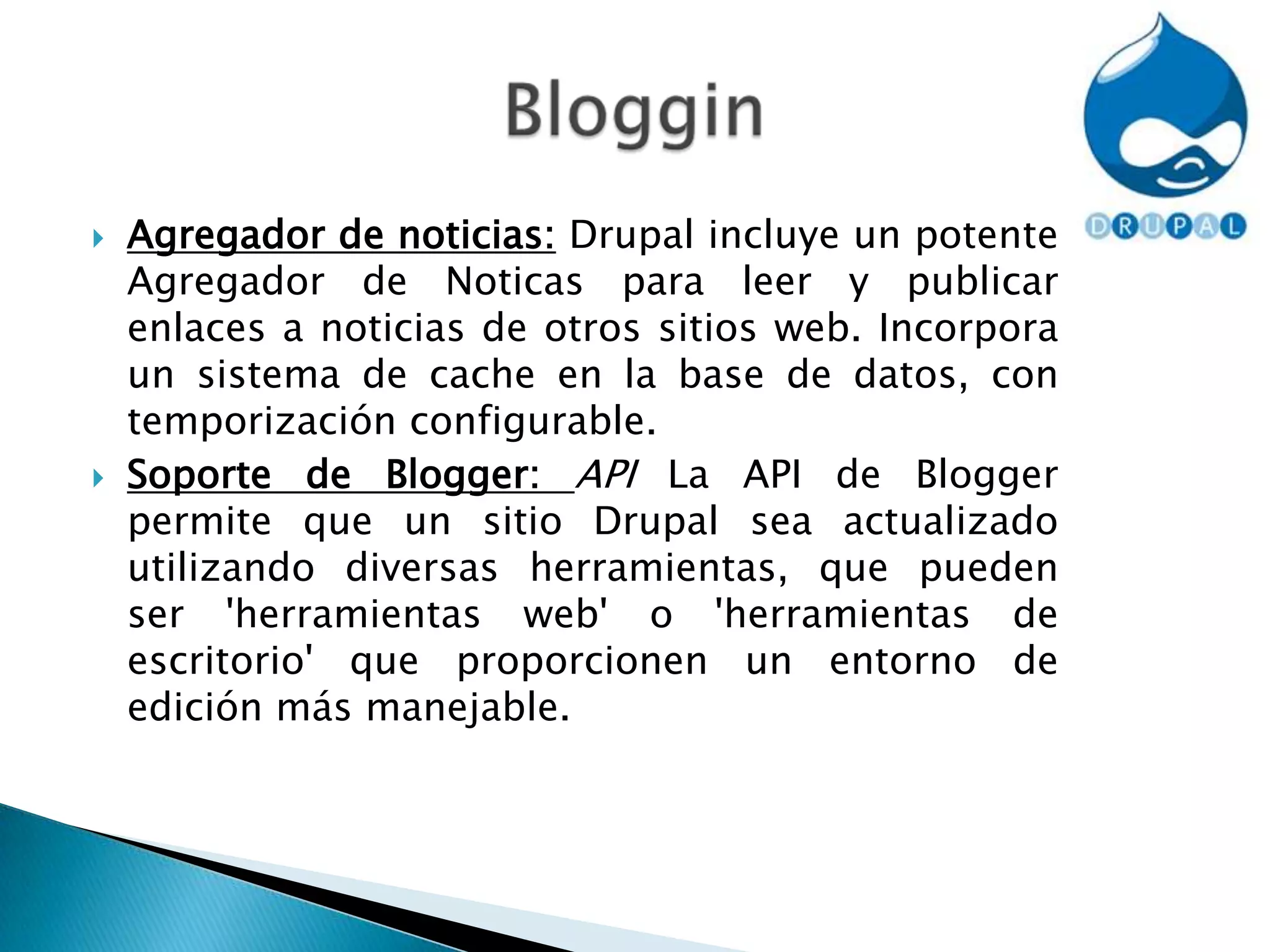 Bloggin

DRUPAL

Agregador de noticias: Drupal incluye un potente Agregador de Noticas para leer y publicar enlaces a noticias de otros sitios web. Incorpora un sistema de cache en la base de datos, con temporización configurable.

Soporte de Blogger: API La API de Blogger permite que un sitio Drupal sea actualizado utilizando diversas herramientas, que pueden ser 'herramientas web' o 'herramientas de escritorio' que proporcionen un entorno de edición más manejable.